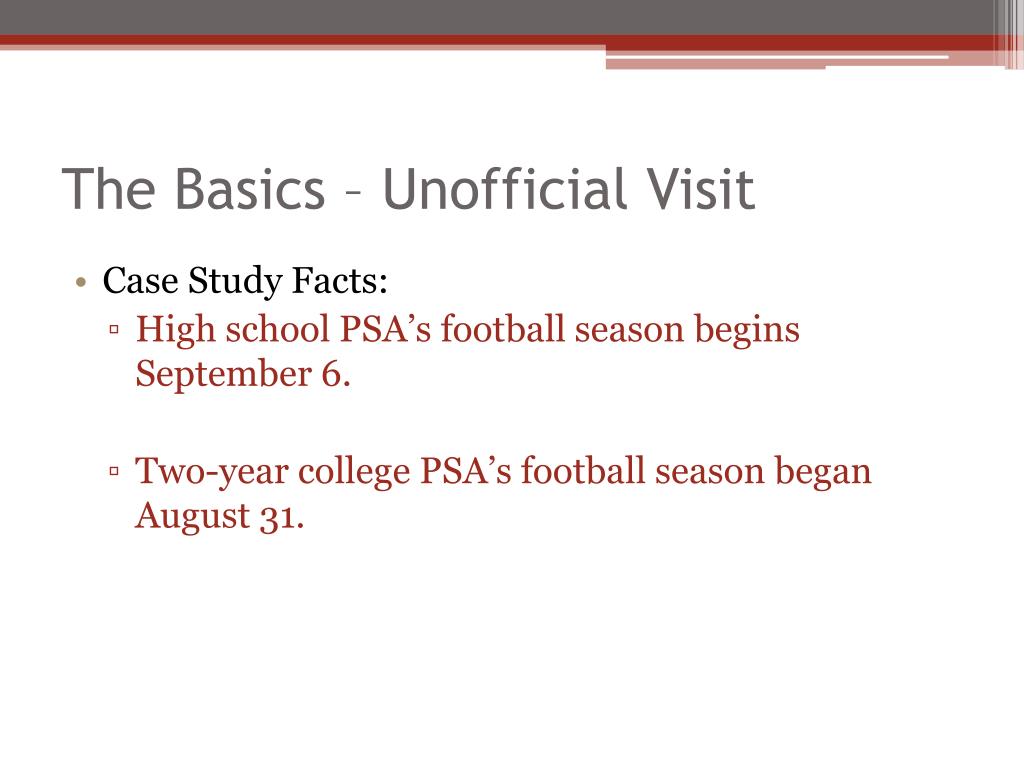 The Basics – Unofficial Visit

• Case Study Facts:
  ▫ High school PSA’s football season begins September 6.

  ▫ Two-year college PSA’s football season began August 31.